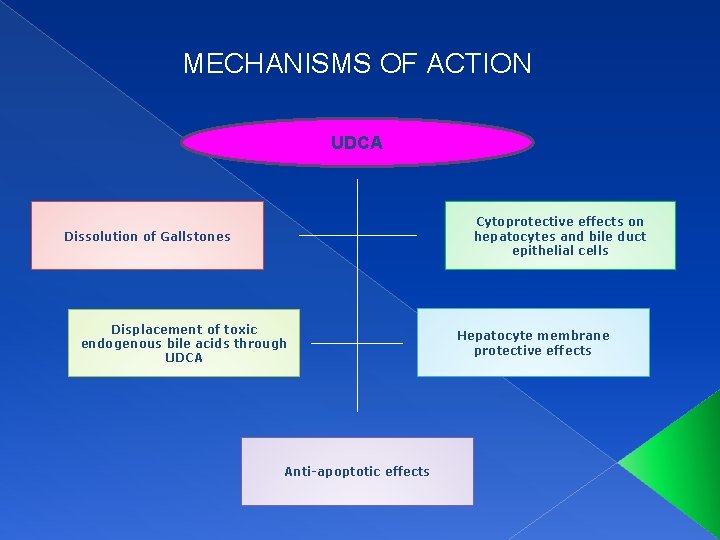 MECHANISMS OF ACTION

UDCA

Dissolution of Gallstones

Cytoprotective effects on hepatocytes and bile duct epithelial cells

Displacement of toxic endogenous bile acids through UDCA

Hepatocyte membrane protective effects

Anti-apoptotic effects